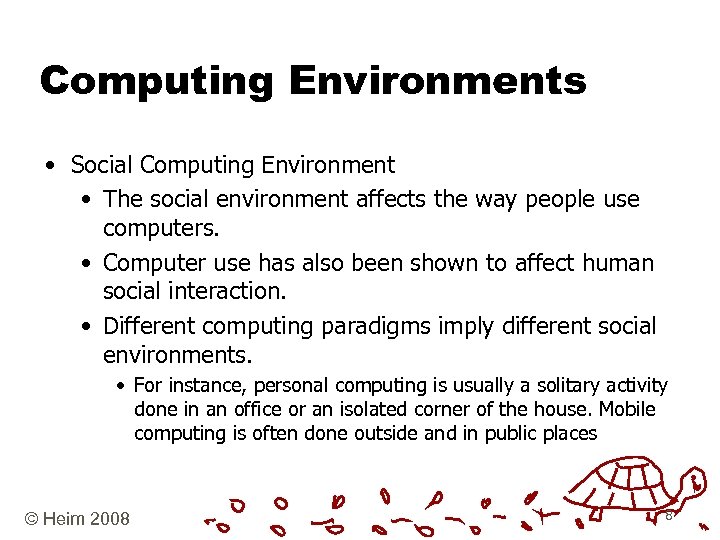 Computing Environments

• Social Computing Environment
  • The social environment affects the way people use computers.
  • Computer use has also been shown to affect human social interaction.
  • Different computing paradigms imply different social environments.
    • For instance, personal computing is usually a solitary activity done in an office or an isolated corner of the house. Mobile computing is often done outside and in public places

© Heim 2008

8